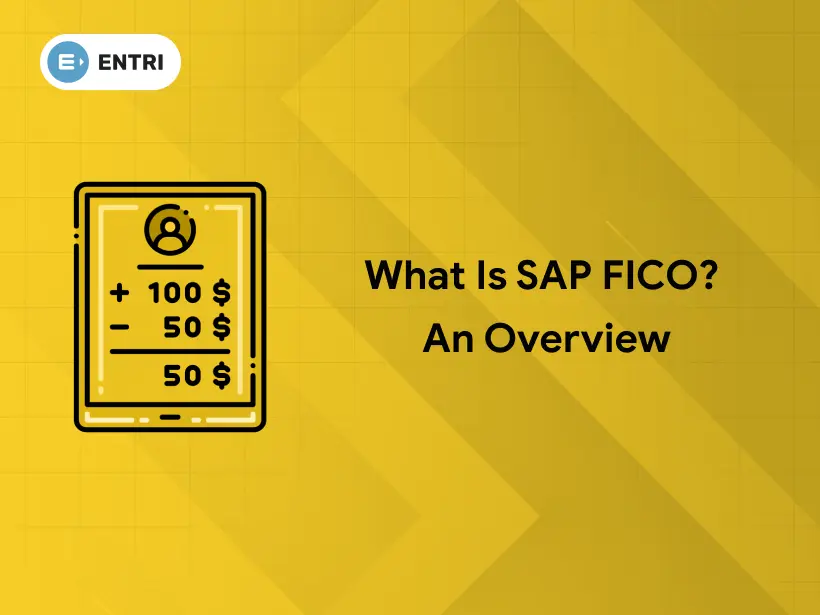 ENTRI

+ 100 $
− 50 $
50 $

What Is SAP FICO?
An Overview